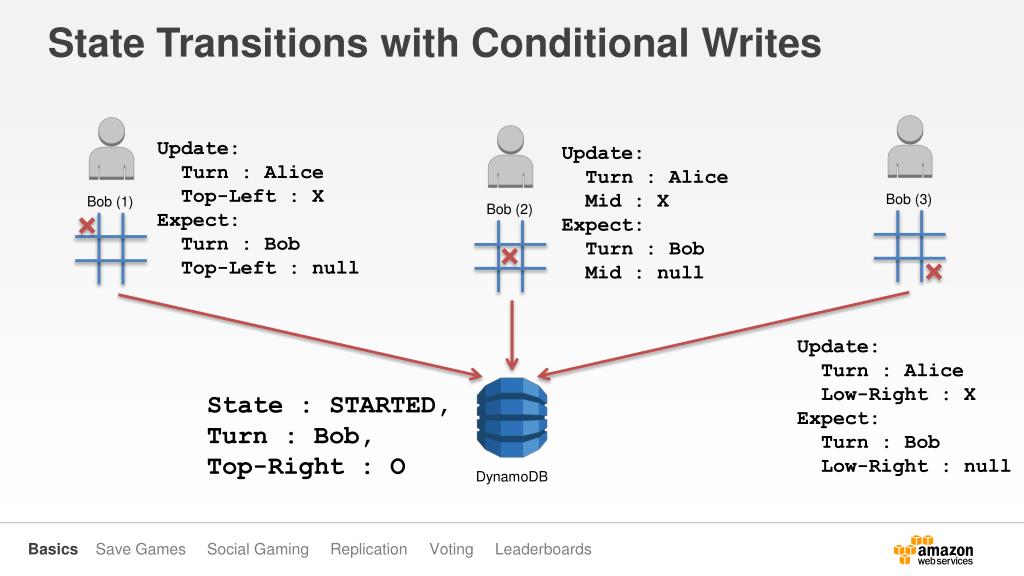 State Transitions with Conditional Writes

Bob (1)

Update:
Turn : Alice
Top-Left : X
Expect:
Turn : Bob
Top-Left : null

Bob (2)

Update:
Turn : Alice
Mid : X
Expect:
Turn : Bob
Mid : null

Bob (3)

Update:
Turn : Alice
Low-Right : X
Expect:
Turn : Bob
Low-Right : null

State : STARTED,
Turn : Bob,
Top-Right : O

DynamoDB

Basics Save Games Social Gaming Replication Voting Leaderboards

amazon webservices